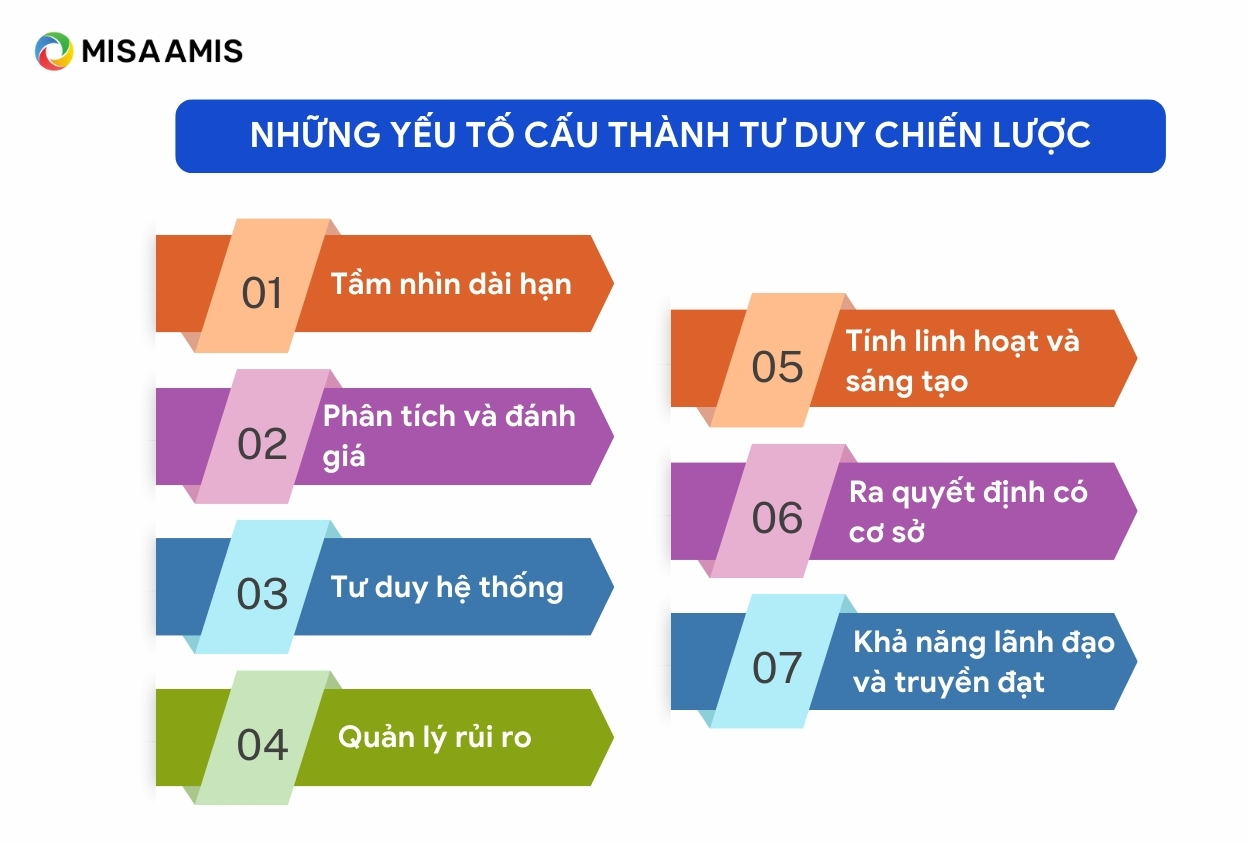 MISA AMIS

NHỮNG YẾU TỐ CẤU THÀNH TƯ DUY CHIẾN LƯỢC

01 Tầm nhìn dài hạn

02 Phân tích và đánh giá

03 Tư duy hệ thống

04 Quản lý rủi ro

05 Tính linh hoạt và sáng tạo

06 Ra quyết định có cơ sở

07 Khả năng lãnh đạo và truyền đạt